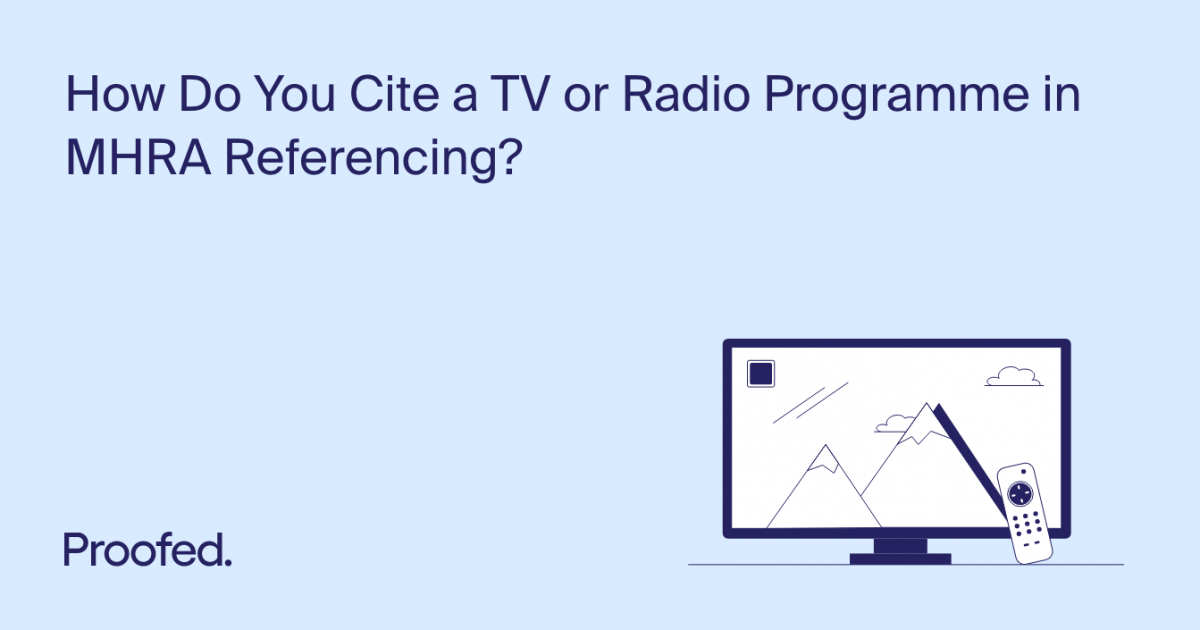 How Do You Cite a TV or Radio Programme in MHRA Referencing?

Proofed.